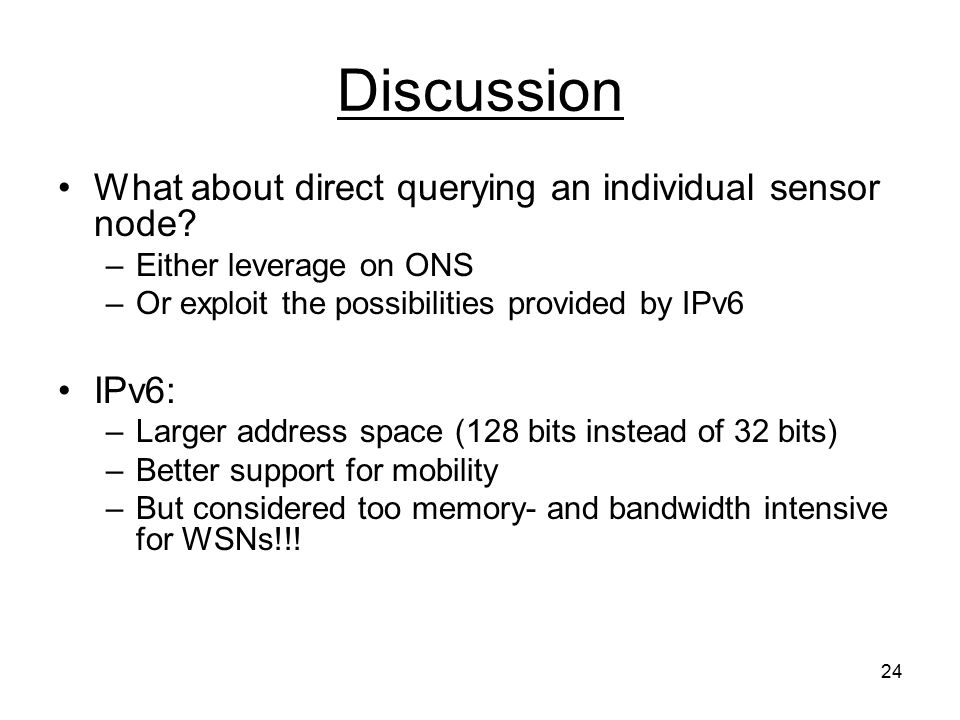 Discussion

• What about direct querying an individual sensor node?
– Either leverage on ONS
– Or exploit the possibilities provided by IPv6

• IPv6:
– Larger address space (128 bits instead of 32 bits)
– Better support for mobility
– But considered too memory- and bandwidth intensive for WSNs!!!

24